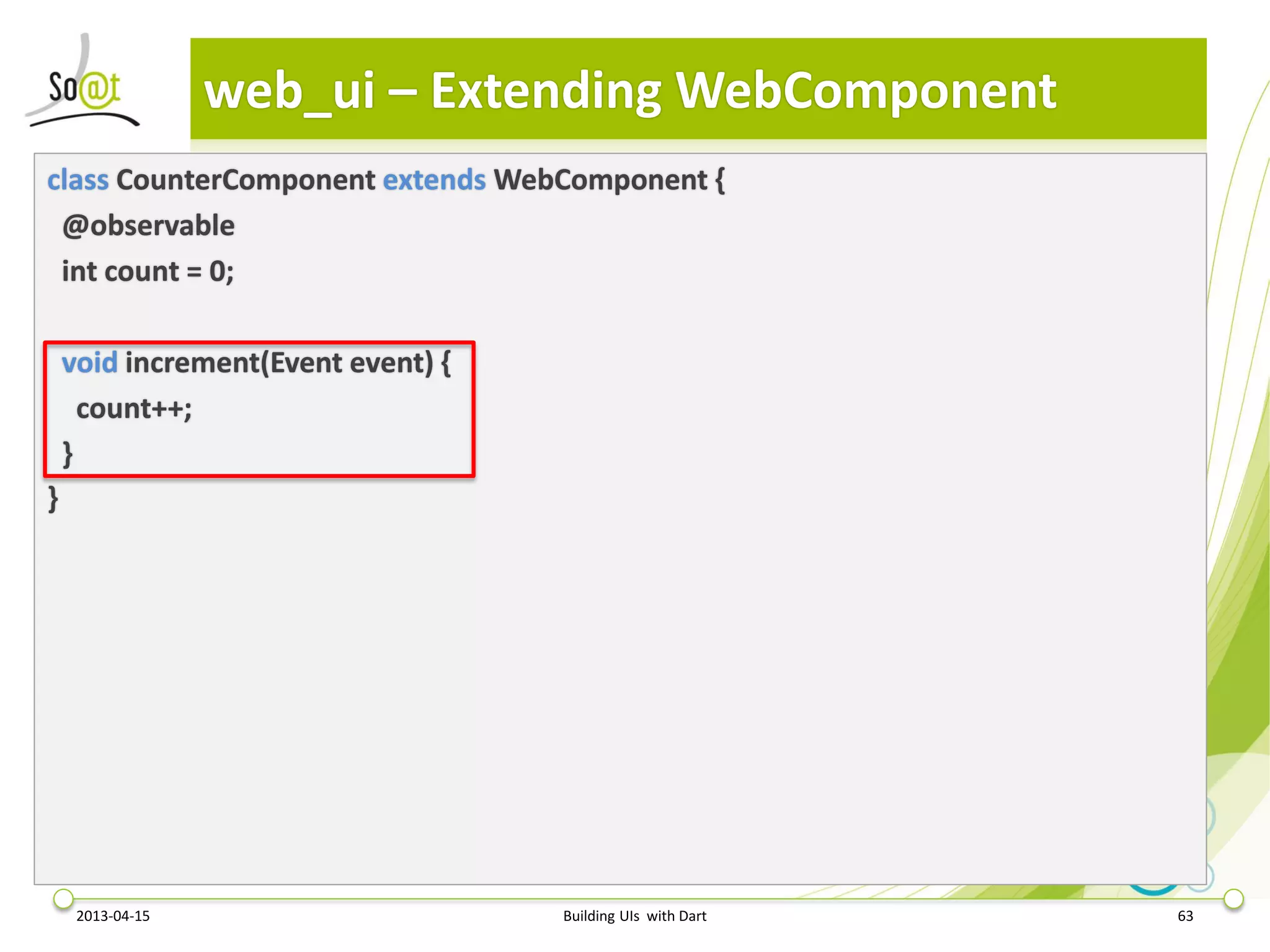 So@t

web_ui – Extending WebComponent

class CounterComponent extends WebComponent {
@observable
int count = 0;

void increment(Event event) {
count++;
}
}

2013-04-15

Building UIs with Dart

63